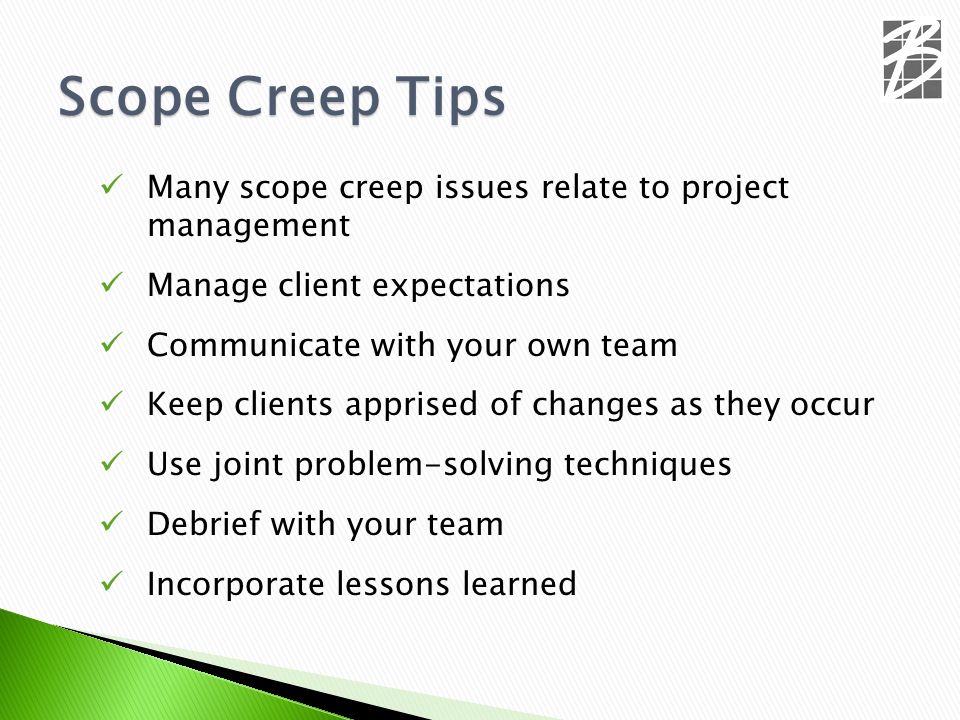 Scope Creep Tips

✓ Many scope creep issues relate to project management

✓ Manage client expectations

✓ Communicate with your own team

✓ Keep clients apprised of changes as they occur

✓ Use joint problem-solving techniques

✓ Debrief with your team

✓ Incorporate lessons learned